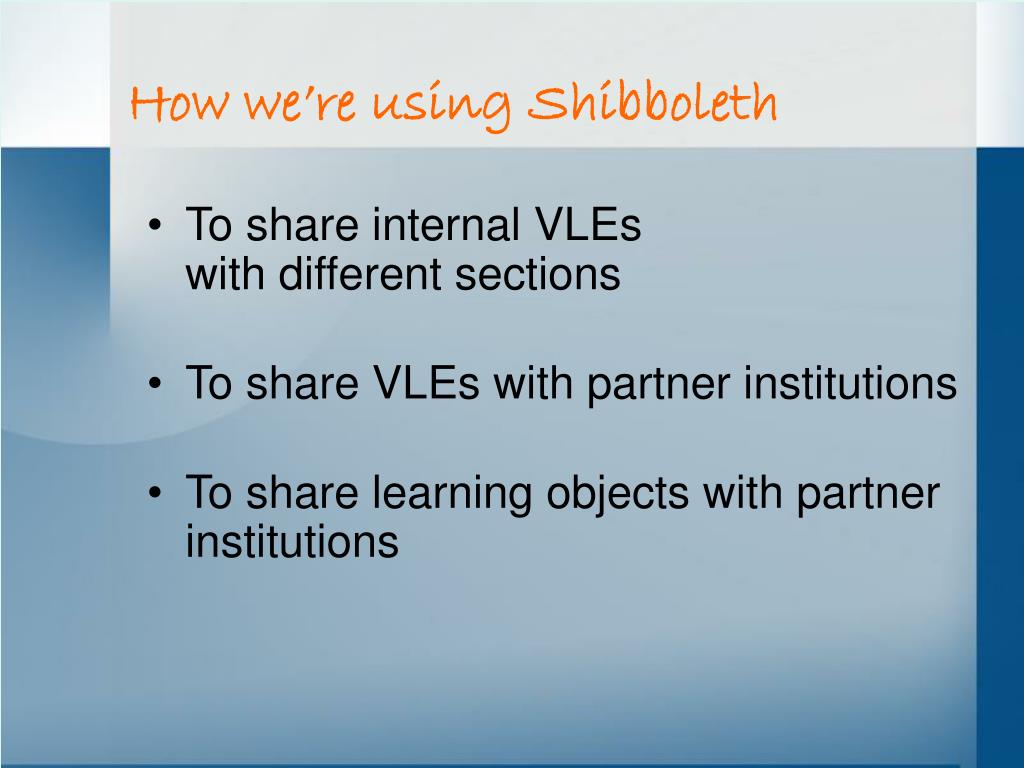 How we're using Shibboleth

• To share internal VLEs with different sections

• To share VLEs with partner institutions

• To share learning objects with partner institutions